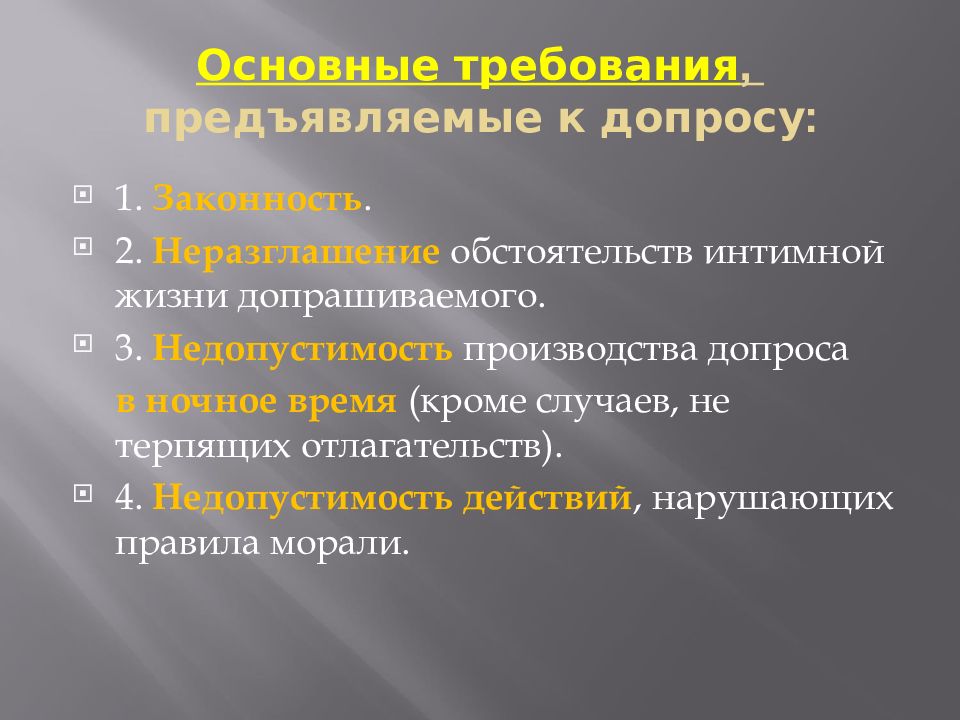 Основные требования, предъявляемые к допросу:

1. Законность.

2. Неразглашение обстоятельств интимной жизни допрашиваемого.

3. Недопустимость производства допроса в ночное время (кроме случаев, не терпящих отлагательств).

4. Недопустимость действий, нарушающих правила морали.